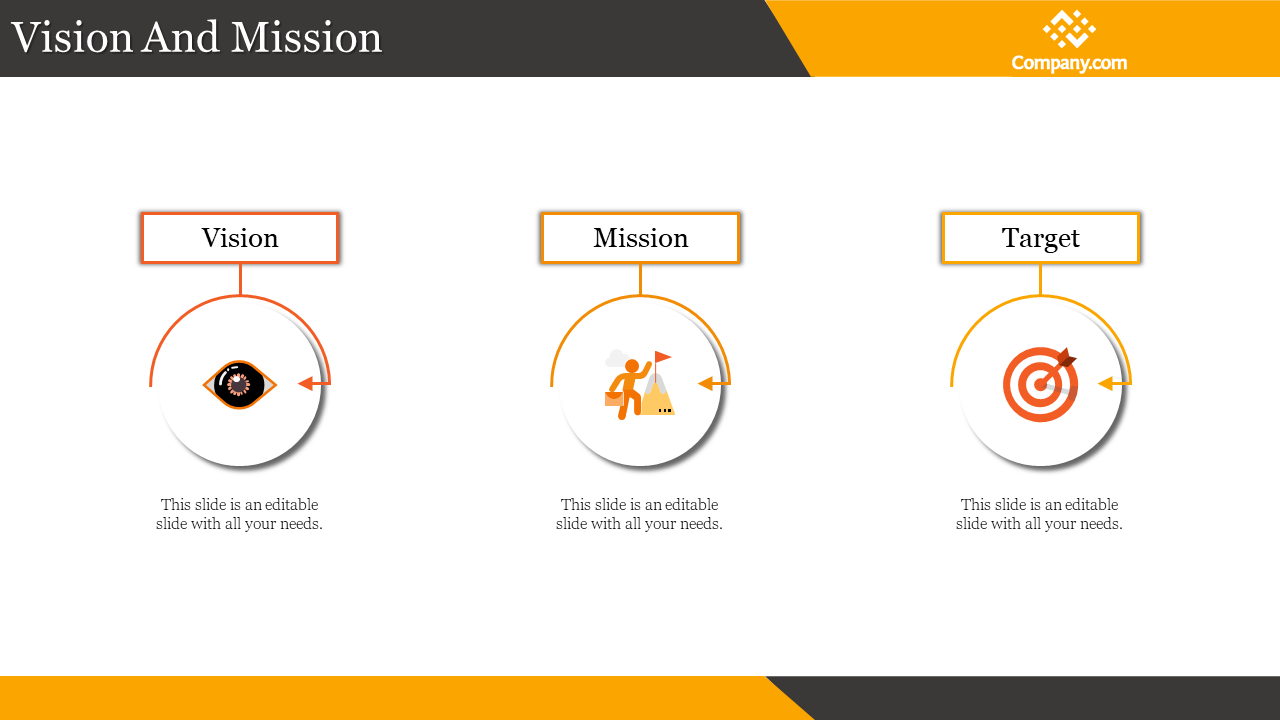 Vision And Mission

Company.com

Vision

This slide is an editable slide with all your needs.

Mission

This slide is an editable slide with all your needs.

Target

This slide is an editable slide with all your needs.